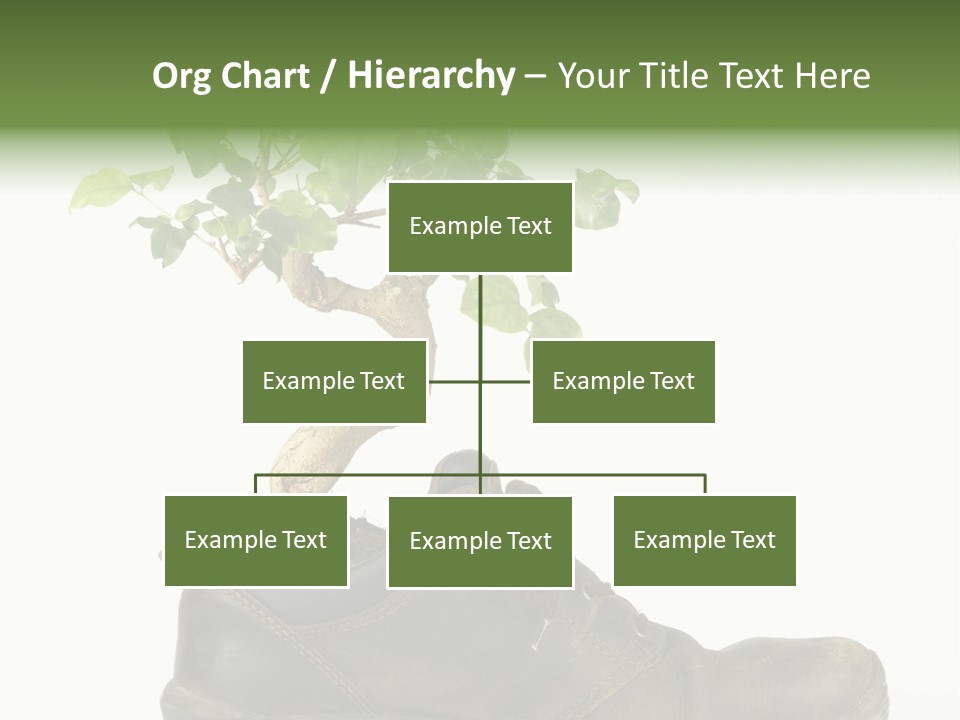 Org Chart / Hierarchy – Your Title Text Here

Example Text

Example Text

Example Text

Example Text

Example Text

Example Text